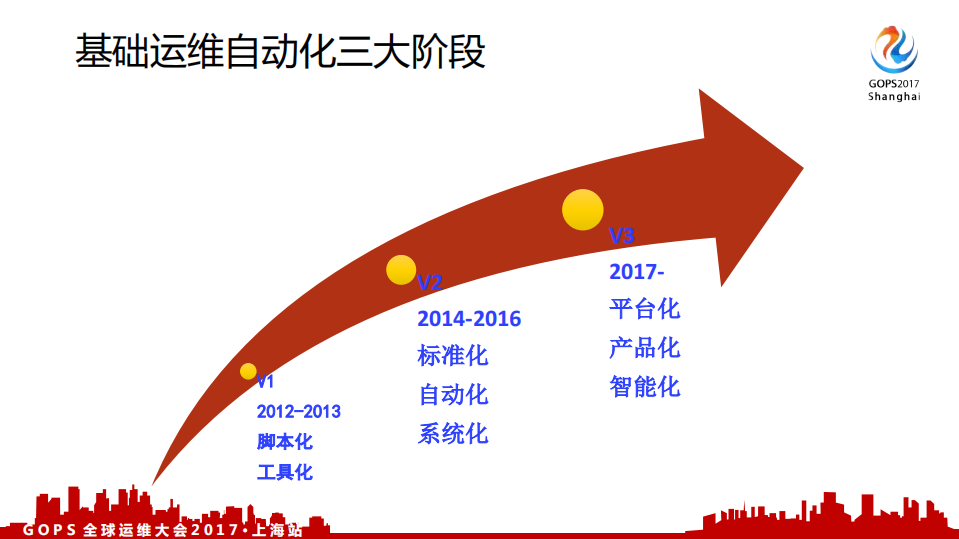 基础运维自动化三大阶段

GOPS2017
Shanghai

V1
2012-2013
脚本化
工具化

V2
2014-2016
标准化
自动化
系统化

V3
2017-
平台化
产品化
智能化

GOPS 全球运维大会2017·上海站